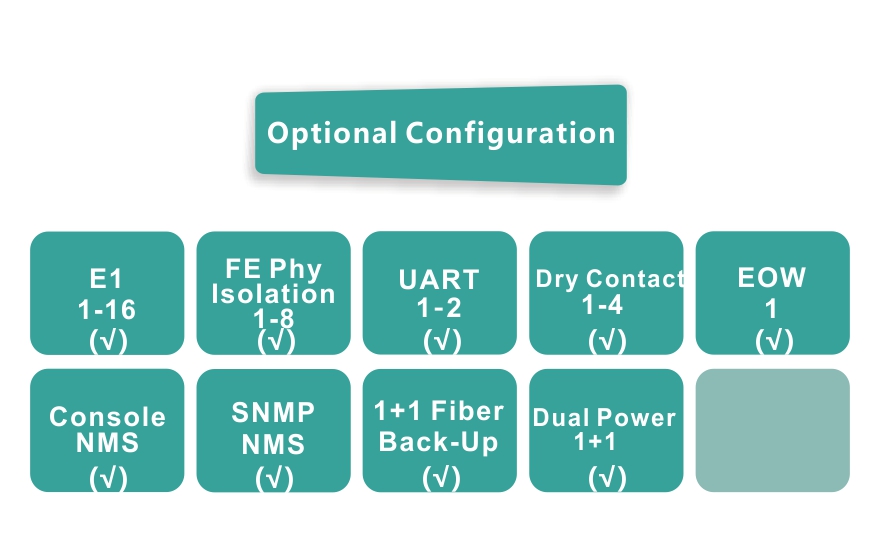 Optional Configuration

E1
1-16
(√)

FE Phy
Isolation
1-8
(√)

UART
1-2
(√)

Dry Contact
1-4
(√)

EOW
1
(√)

Console
NMS
(√)

SNMP
NMS
(√)

1+1 Fiber
Back-Up
(√)

Dual Power
1+1
(√)